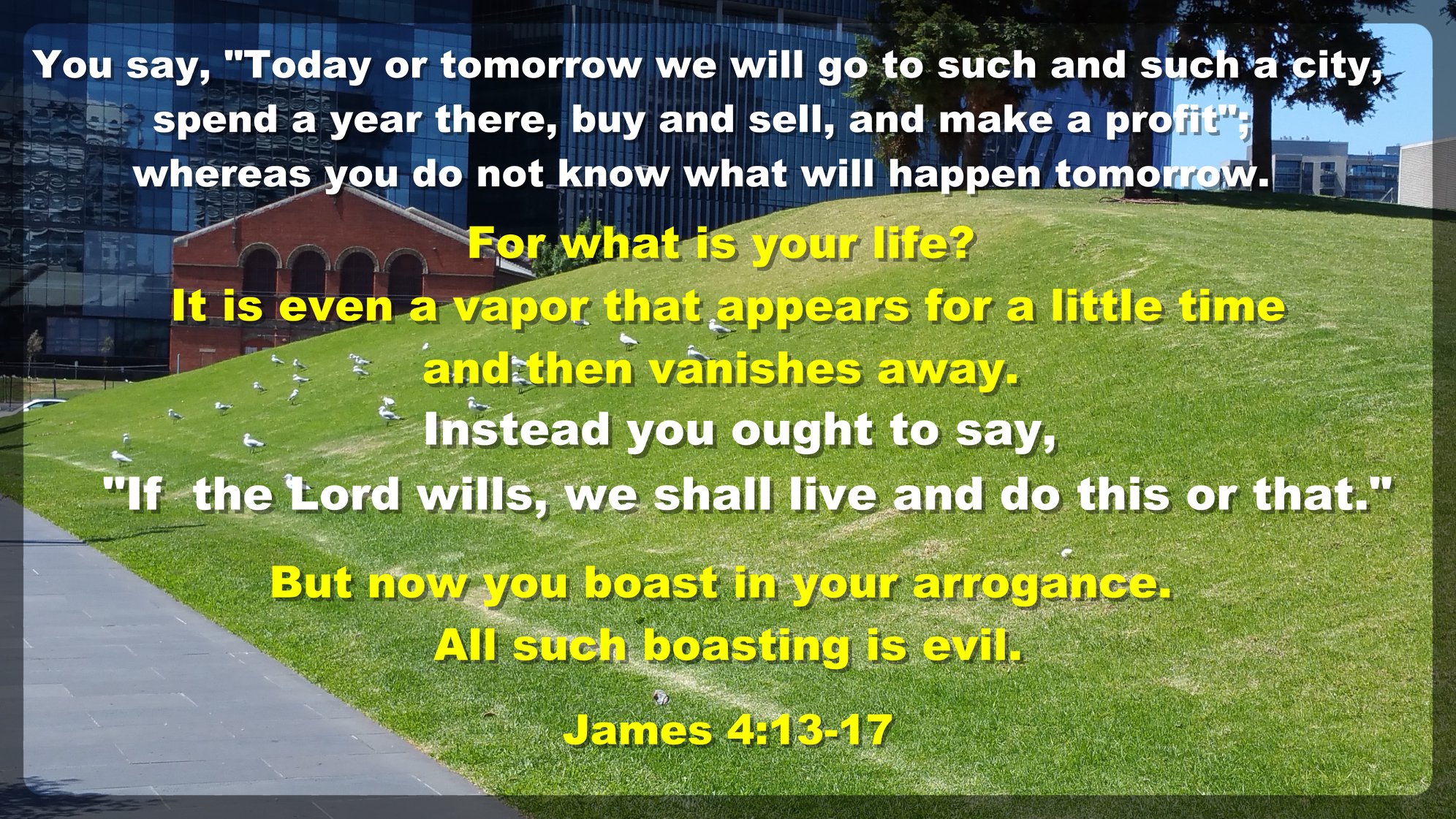 You say, "Today or tomorrow we will go to such and such a city, spend a year there, buy and sell, and make a profit"; whereas you do not know what will happen tomorrow.

For what is your life?
It is even a vapor that appears for a little time and then vanishes away.
Instead you ought to say,
"If the Lord wills, we shall live and do this or that."

But now you boast in your arrogance.
All such boasting is evil.

James 4:13-17